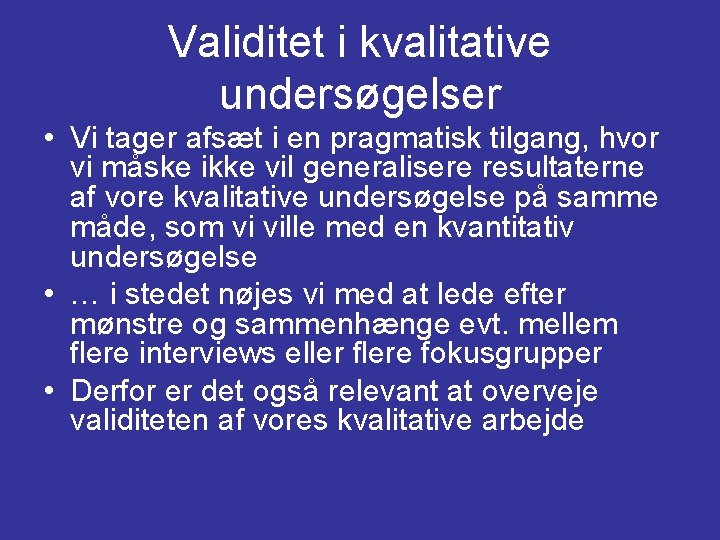 Validitet i kvalitative undersøgelser

• Vi tager afsæt i en pragmatisk tilgang, hvor vi måske ikke vil generalisere resultaterne af vore kvalitative undersøgelse på samme måde, som vi ville med en kvantitativ undersøgelse

• … i stedet nøjes vi med at lede efter mønstre og sammenhænge evt. mellem flere interviews eller flere fokusgrupper

• Derfor er det også relevant at overveje validiteten af vores kvalitative arbejde